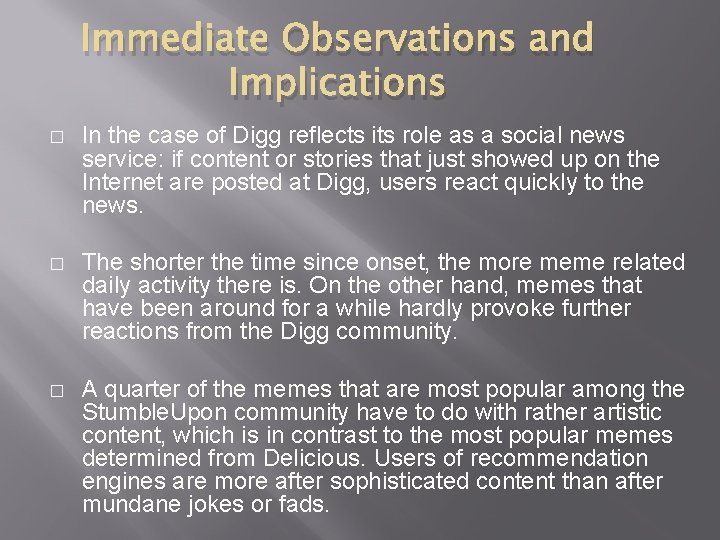 Immediate Observations and Implications

□ In the case of Digg reflects its role as a social news service: if content or stories that just showed up on the Internet are posted at Digg, users react quickly to the news.

□ The shorter the time since onset, the more meme related daily activity there is. On the other hand, memes that have been around for a while hardly provoke further reactions from the Digg community.

□ A quarter of the memes that are most popular among the StumbleUpon community have to do with rather artistic content, which is in contrast to the most popular memes determined from Delicious. Users of recommendation engines are more after sophisticated content than after mundane jokes or fads.